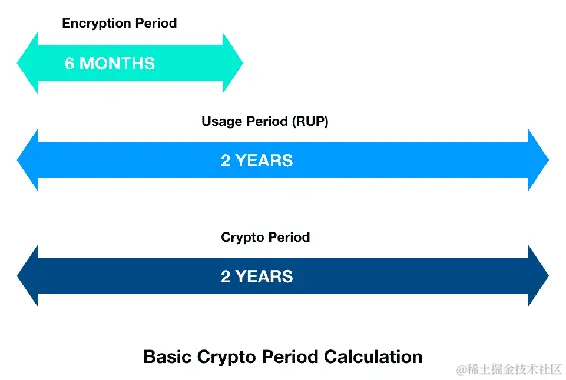 Encryption Period

6 MONTHS

Usage Period (RUP)

2 YEARS

Crypto Period

2 YEARS

Basic Crypto Period Calculation

@稀土掘金技术社区